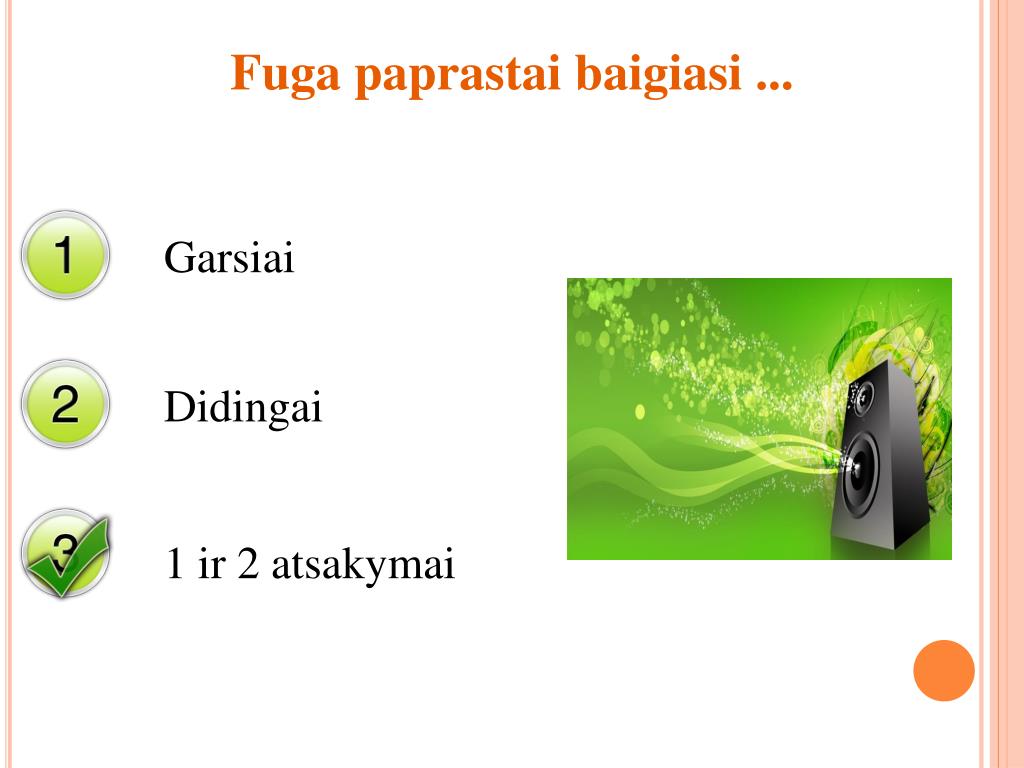 Fuga paprastai baigiasi ...

1

Garsiai

2

Didingai

3

1 ir 2 atsakymai